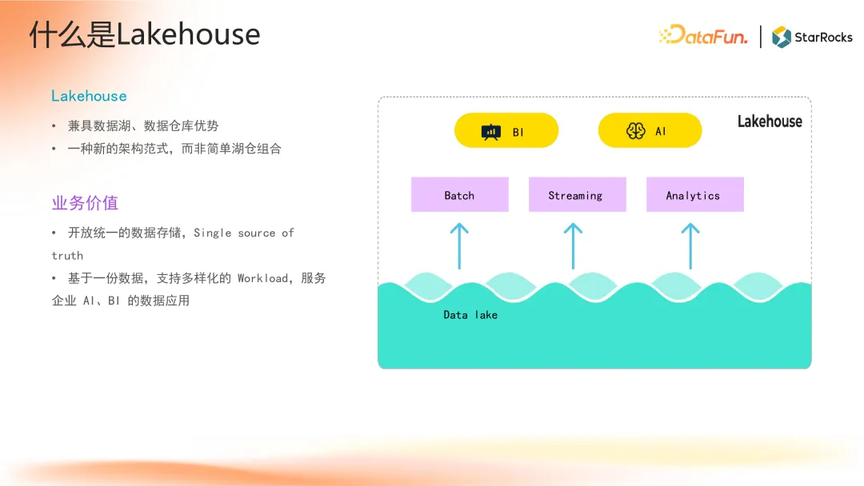 什么是Lakehouse

DataFun. | StarRocks

Lakehouse

• 兼具数据湖、数据仓库优势
• 一种新的架构范式，而非简单湖仓组合

业务价值

• 开放统一的数据存储，Single source of truth
• 基于一份数据，支持多样化的 Workload，服务企业 AI、BI 的数据应用

BI

AI

Lakehouse

Batch

Streaming

Analytics

Data lake